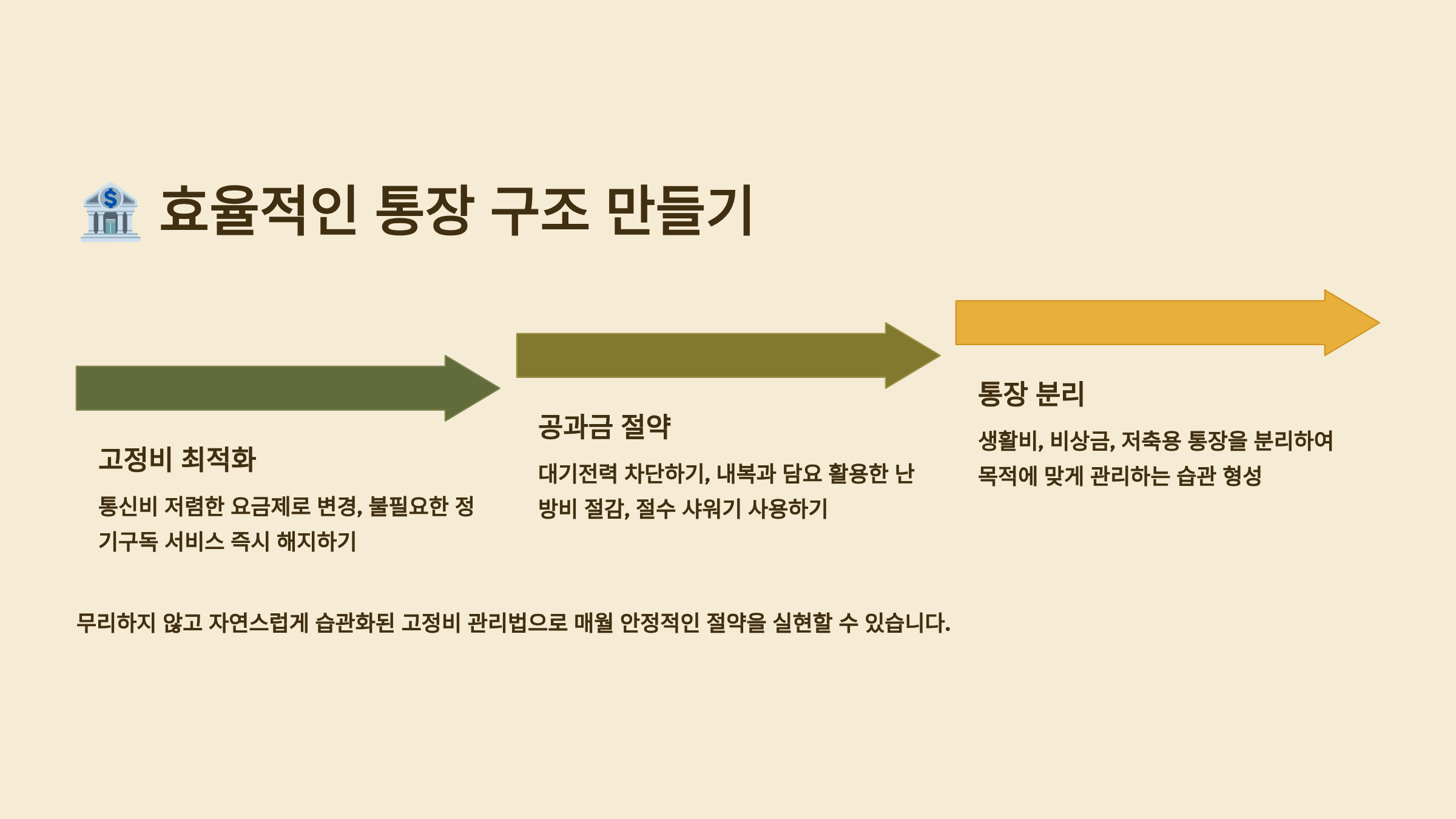 🏦 효율적인 통장 구조 만들기

고정비 최적화

통신비 저렴한 요금제로 변경, 불필요한 정기구독 서비스 즉시 해지하기

공과금 절약

대기전력 차단하기, 내복과 담요 활용한 난방비 절감, 절수 샤워기 사용하기

통장 분리

생활비, 비상금, 저축용 통장을 분리하여 목적에 맞게 관리하는 습관 형성

무리하지 않고 자연스럽게 습관화된 고정비 관리법으로 매월 안정적인 절약을 실현할 수 있습니다.